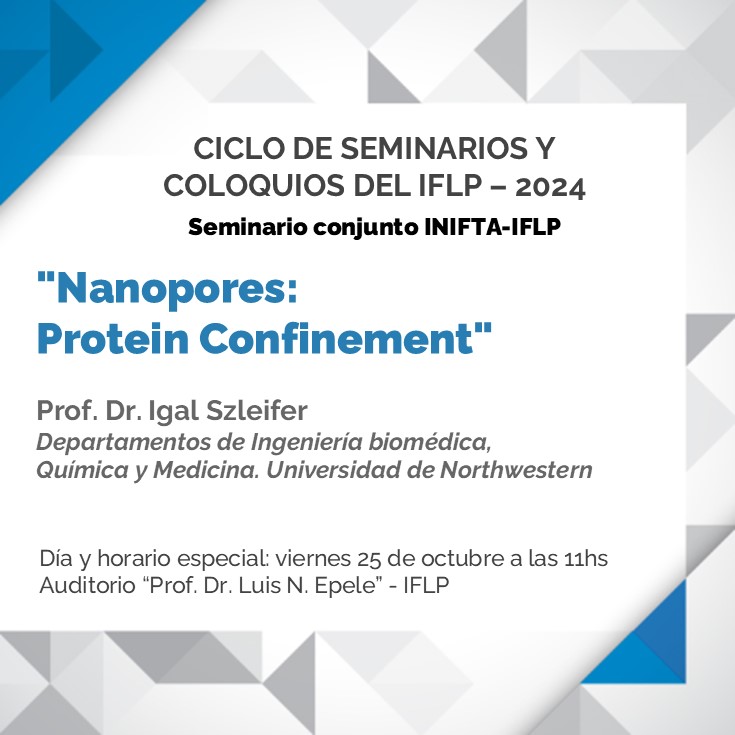 CICLO DE SEMINARIOS Y COLOQUIOS DEL IFLP – 2024

Seminario conjunto INIFTA-IFLP

"Nanopores: Protein Confinement"

Prof. Dr. Igal Szleifer

Departamentos de Ingeniería biomédica, Química y Medicina. Universidad de Northwestern

Día y horario especial: viernes 25 de octubre a las 11hs
Auditorio “Prof. Dr. Luis N. Epele” - IFLP